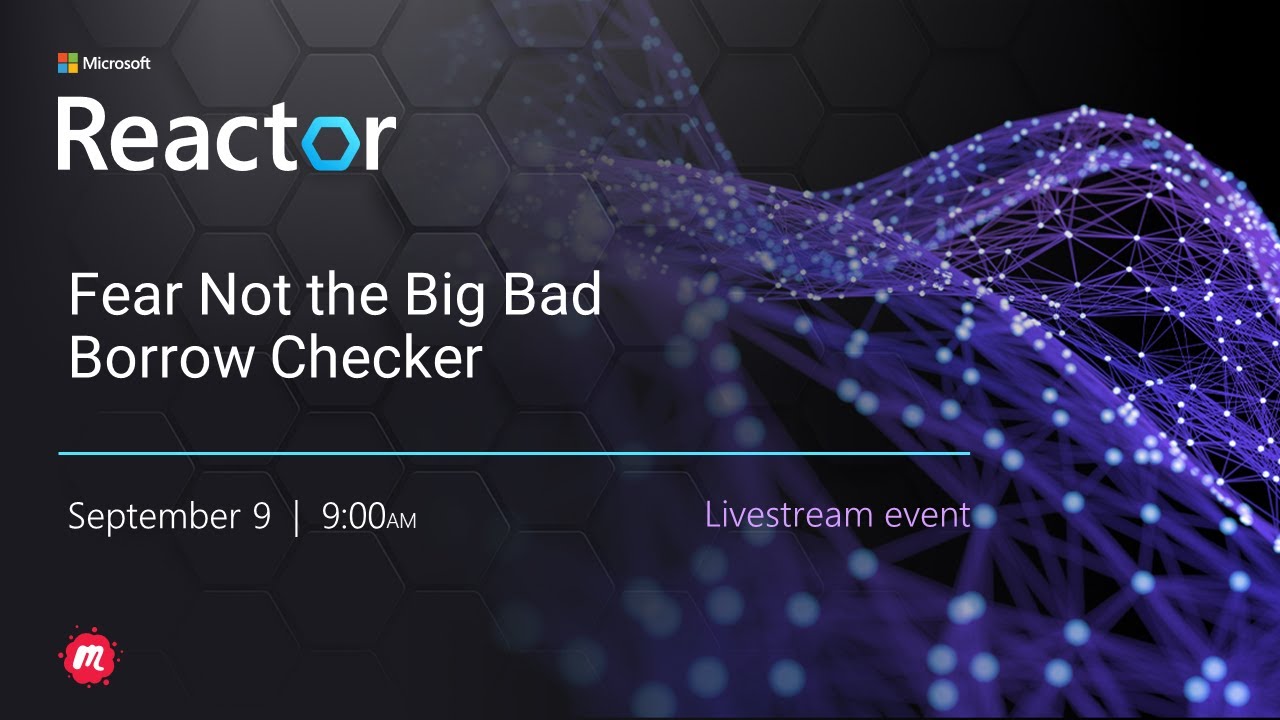 Microsoft
Reactor

Fear Not the Big Bad Borrow Checker

September 9 | 9:00AM

Livestream event

m